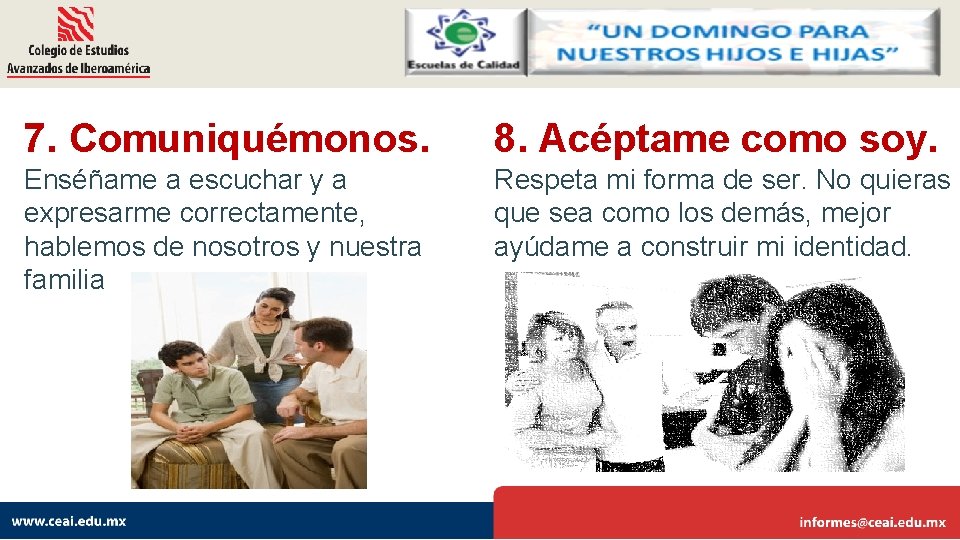 Colegio de Estudios Avanzados de Iberoamérica

Escuelas de Calidad

"UN DOMINGO PARA NUESTROS HIJOS E HIJAS"

7. Comuniquémonos.

Enséñame a escuchar y a expresarme correctamente, hablemos de nosotros y nuestra familia

8. Acéptame como soy.

Respeta mi forma de ser. No quieras que sea como los demás, mejor ayúdame a construir mi identidad.

www.ceai.edu.mx

informes@ceai.edu.mx